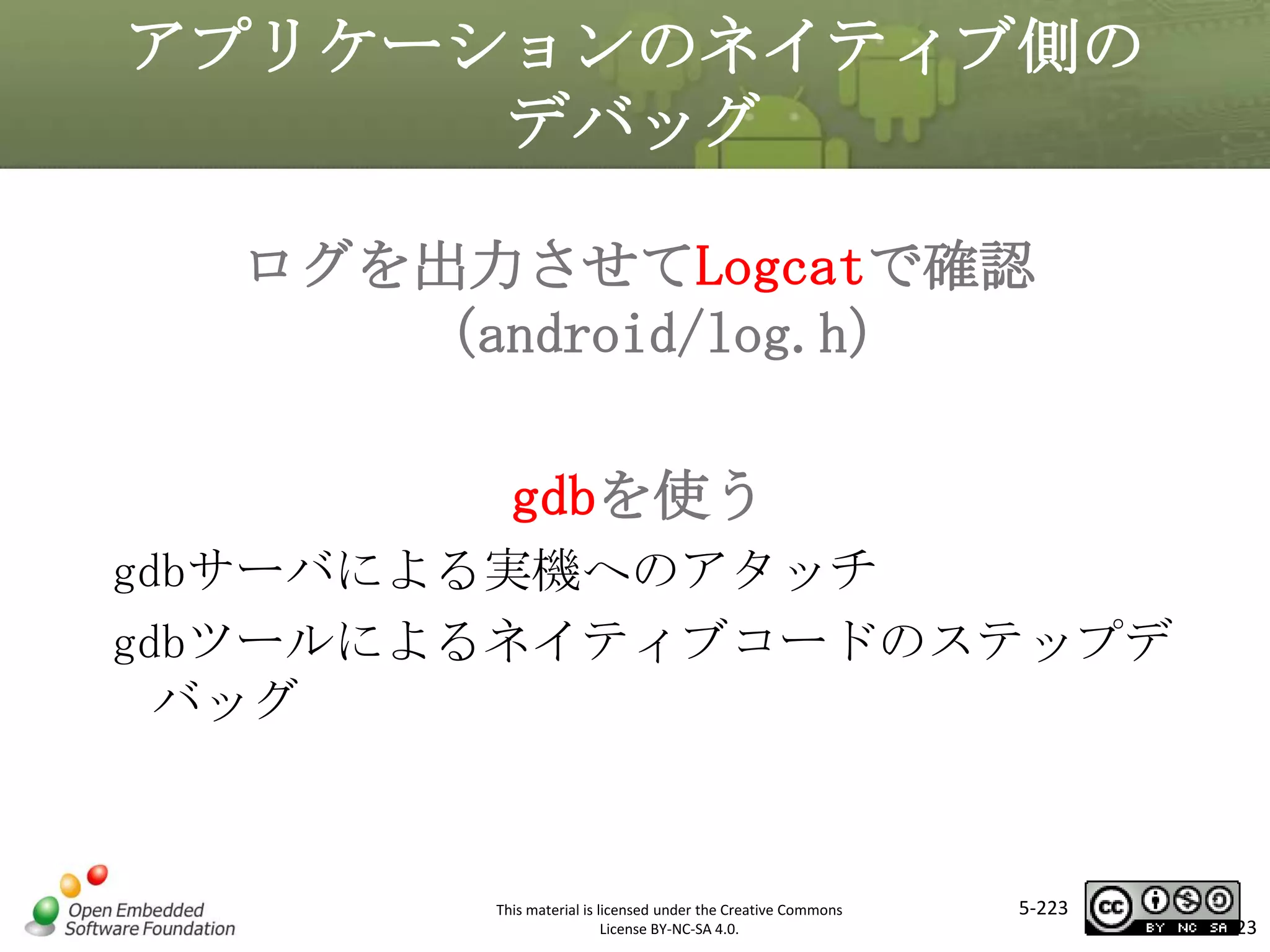 アプリケーションのネイティブ側のデバッグ

ログを出力させてLogcatで確認 (android/log.h)

gdbを使う

gdbサーバによる実機へのアタッチ

gdbツールによるネイティブコードのステップデバッグ

Open Embedded Software Foundation

This material is licensed under the Creative Commons License BY-NC-SA 4.0.

5-223

cc BY NC SA

23